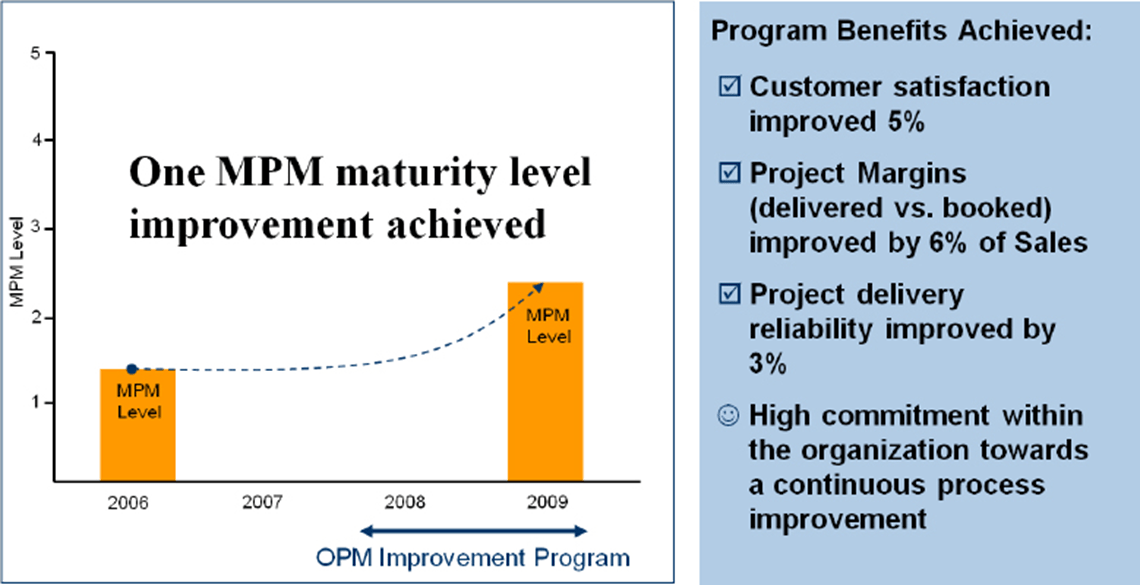 5

4

3

2

1

MPM Level

One MPM maturity level improvement achieved

MPM Level

MPM Level

2006 2007 2008 2009

OPM Improvement Program

Program Benefits Achieved:

☑ Customer satisfaction improved 5%

☑ Project Margins (delivered vs. booked) improved by 6% of Sales

☑ Project delivery reliability improved by 3%

☺ High commitment within the organization towards a continuous process improvement